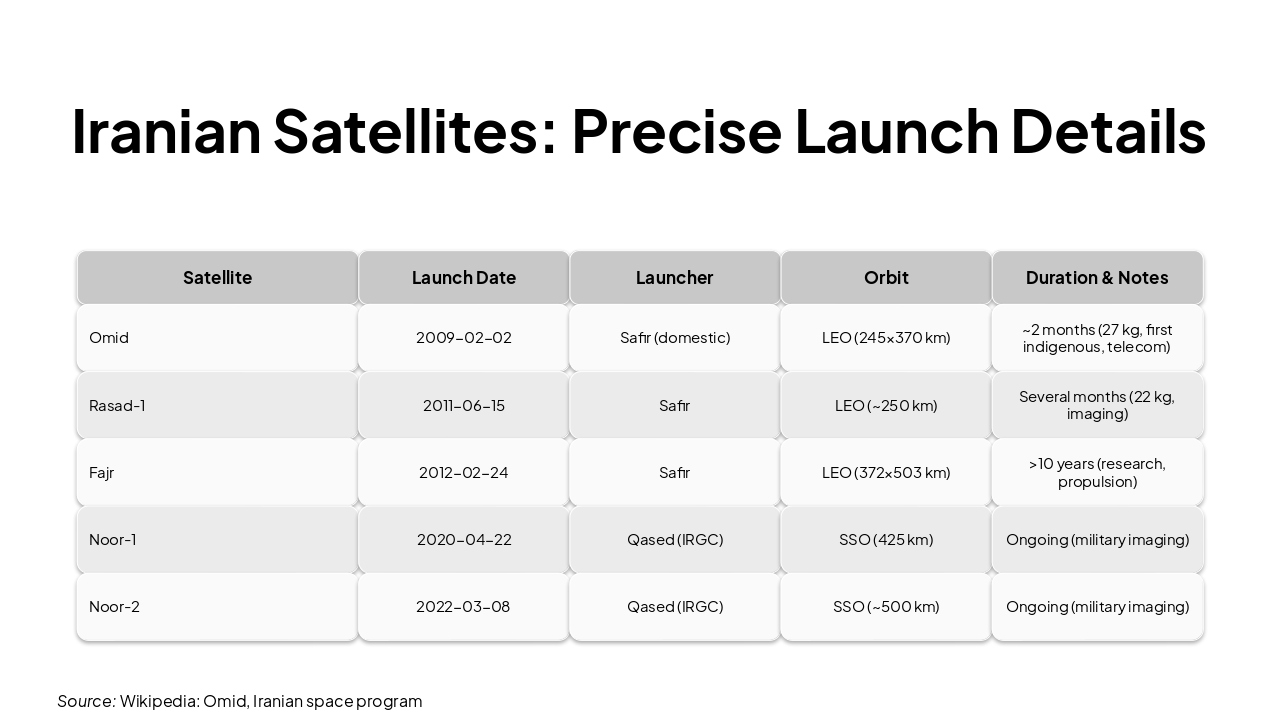 Iranian Satellites: Precise Launch Details

| Satellite | Launch Date | Launcher | Orbit | Duration & Notes |
|---|---|---|---|---|
| Omid | 2009-02-02 | Safir (domestic) | LEO (245×370 km) | ~2 months (27 kg, first indigenous, telecom) |
| Rasad-1 | 2011-06-15 | Safir | LEO (~250 km) | Several months (22 kg, imaging) |
| Fajr | 2012-02-24 | Safir | LEO (372×503 km) | >10 years (research, propulsion) |
| Noor-1 | 2020-04-22 | Qased (IRGC) | SSO (425 km) | Ongoing (military imaging) |
| Noor-2 | 2022-03-08 | Qased (IRGC) | SSO (~500 km) | Ongoing (military imaging) |

Source: Wikipedia: Omid, Iranian space program